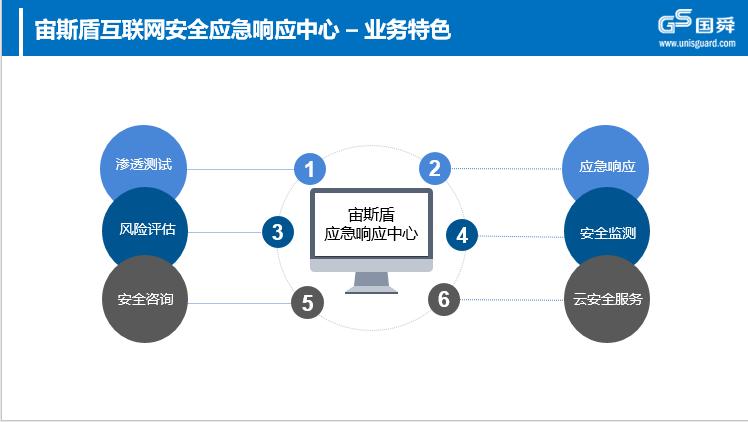 宙斯盾互联网安全应急响应中心 – 业务特色

GS 国舜
www.unisguard.com

渗透测试

1

2

应急响应

风险评估

3

宙斯盾
应急响应中心

4

安全监测

安全咨询

5

6

云安全服务